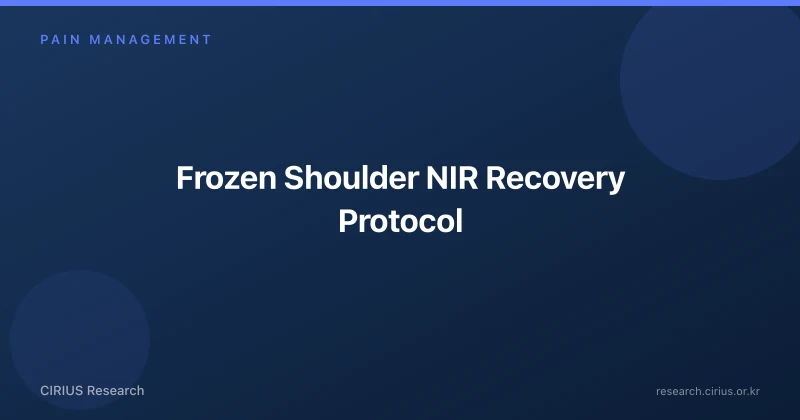 PAIN MANAGEMENT

Frozen Shoulder NIR Recovery Protocol

CIRIUS Research

research.cirius.or.kr